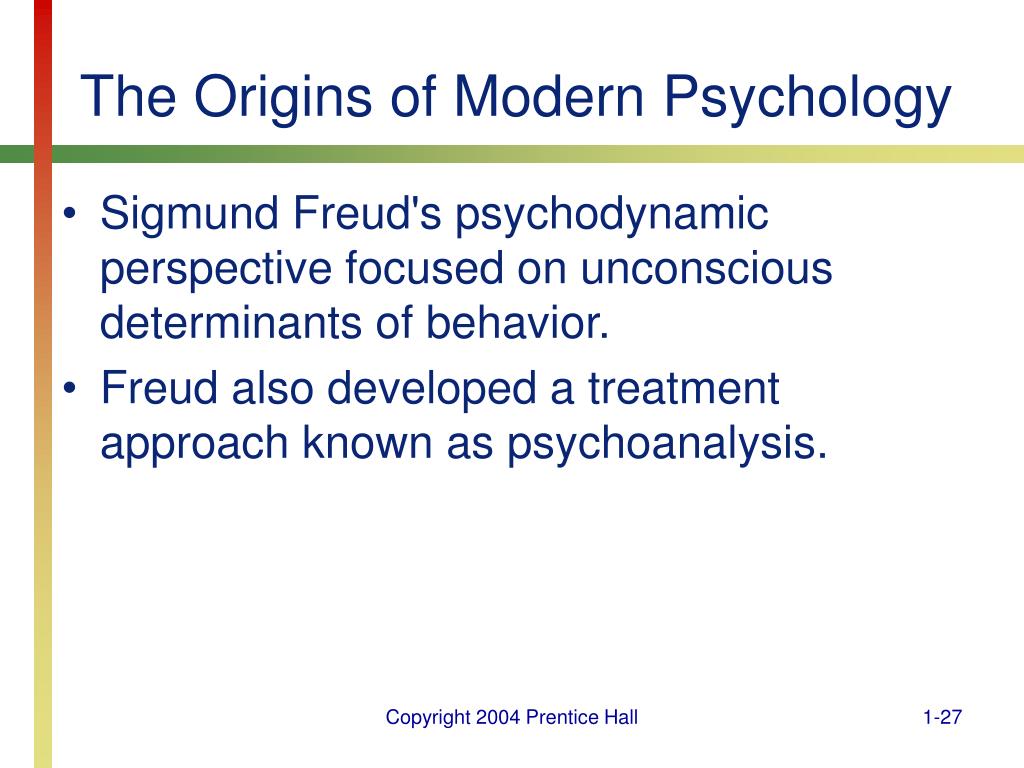 The Origins of Modern Psychology

• Sigmund Freud's psychodynamic perspective focused on unconscious determinants of behavior.
• Freud also developed a treatment approach known as psychoanalysis.

Copyright 2004 Prentice Hall

1-27